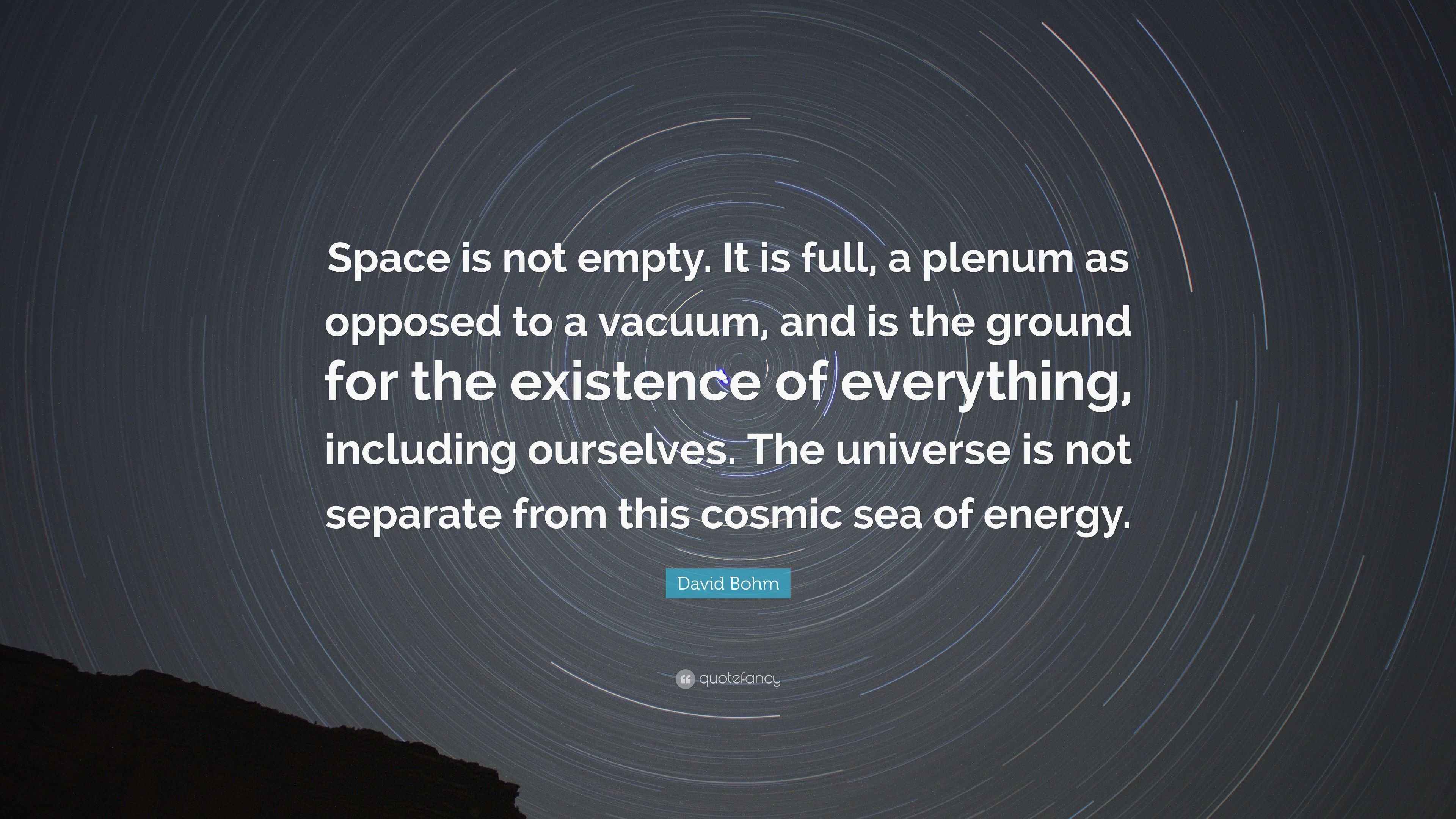 Space is not empty. It is full, a plenum as opposed to a vacuum, and is the ground for the existence of everything, including ourselves. The universe is not separate from this cosmic sea of energy.

David Bohm

quotefancy